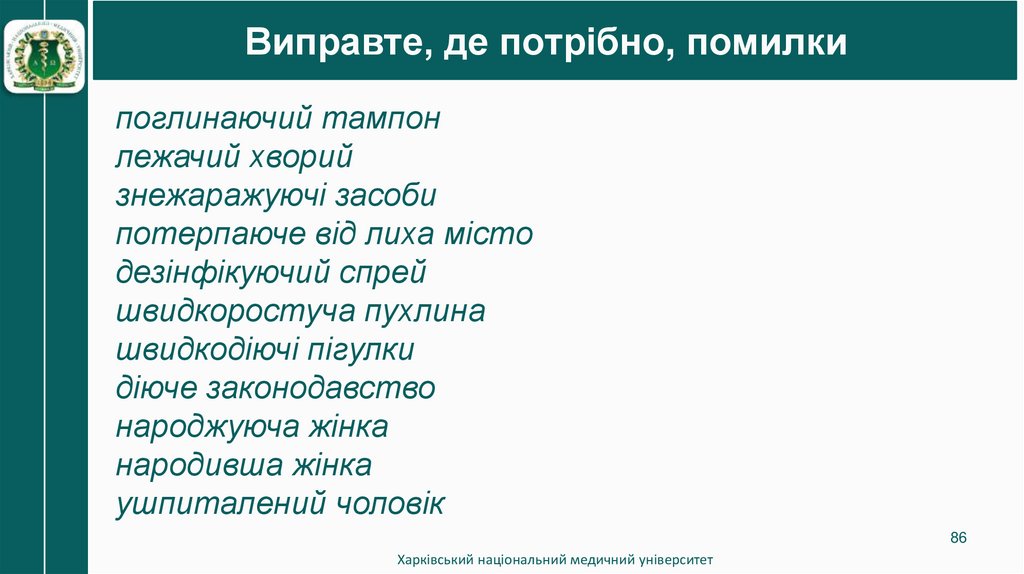 Виправте, де потрібно, помилки

поглинаючий тампон
лежачий хворий
знежаражуючі засоби
потерпаюче від лиха місто
дезінфікуючий спрей
швидкоростуча пухлина
швидкодіючі пігулки
діюче законодавство
народжуюча жінка
народивша жінка
ушпиталений чоловік

86

Харківський національний медичний університет